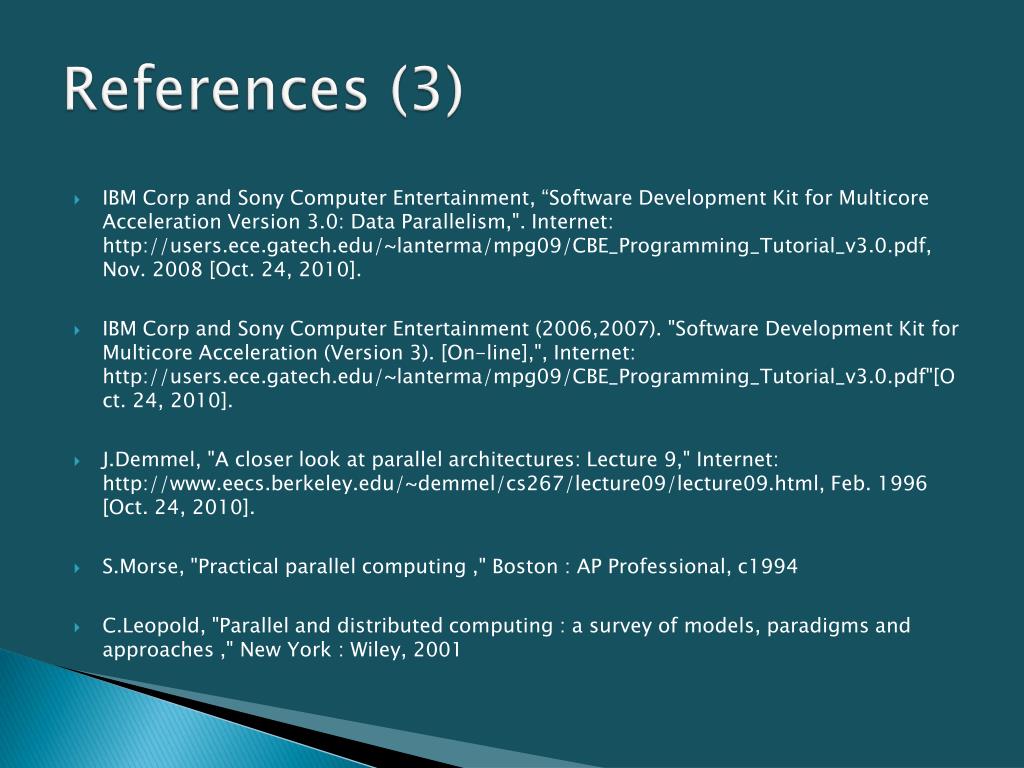 References (3)

IBM Corp and Sony Computer Entertainment, “Software Development Kit for Multicore Acceleration Version 3.0: Data Parallelism,". Internet: http://users.ece.gatech.edu/~lanterma/mpg09/CBE_Programming_Tutorial_v3.0.pdf, Nov. 2008 [Oct. 24, 2010].

IBM Corp and Sony Computer Entertainment (2006,2007). "Software Development Kit for Multicore Acceleration (Version 3). [On-line],", Internet: http://users.ece.gatech.edu/~lanterma/mpg09/CBE_Programming_Tutorial_v3.0.pdf"[Oct. 24, 2010].

J.Demmel, "A closer look at parallel architectures: Lecture 9," Internet: http://www.eecs.berkeley.edu/~demmel/cs267/lecture09/lecture09.html, Feb. 1996 [Oct. 24, 2010].

S.Morse, "Practical parallel computing ," Boston : AP Professional, c1994

C.Leopold, "Parallel and distributed computing : a survey of models, paradigms and approaches ," New York : Wiley, 2001